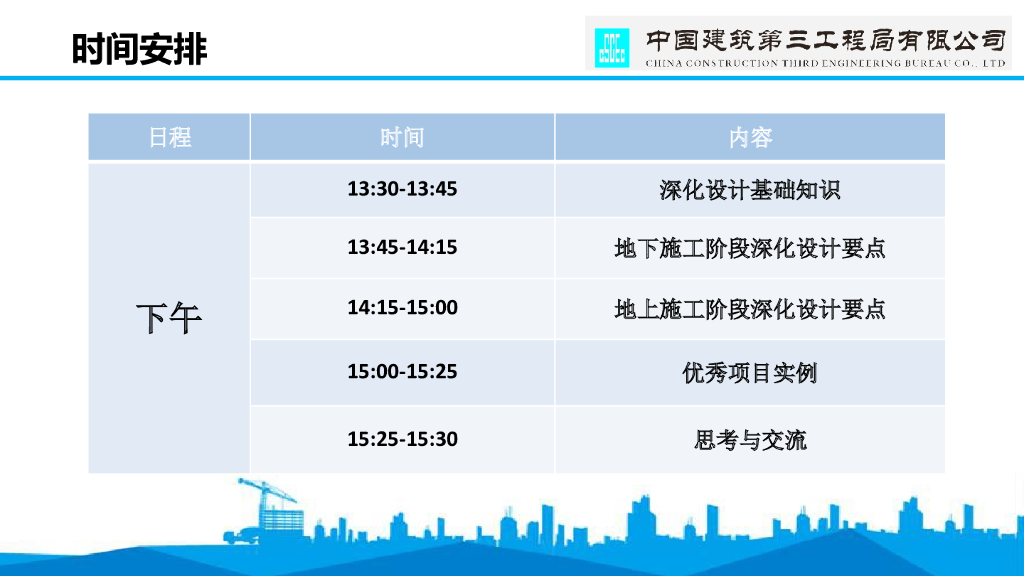 时间安排

中国建筑第三工程局有限公司
CHINA CONSTRUCTION THIRD ENGINEERING BUREAU CO., LTD

| 日程 | 时间 | 内容 |
|---|---|---|
| 下午 | 13:30-13:45 | 深化设计基础知识 |
| | 13:45-14:15 | 地下施工阶段深化设计要点 |
| | 14:15-15:00 | 地上施工阶段深化设计要点 |
| | 15:00-15:25 | 优秀项目实例 |
| | 15:25-15:30 | 思考与交流 |